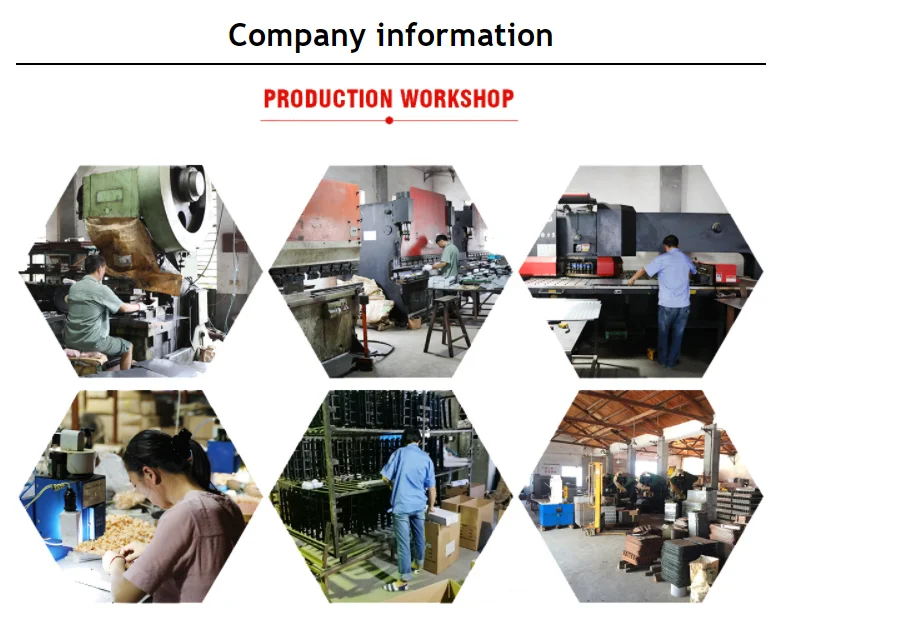 Company information

PRODUCTION WORKSHOP